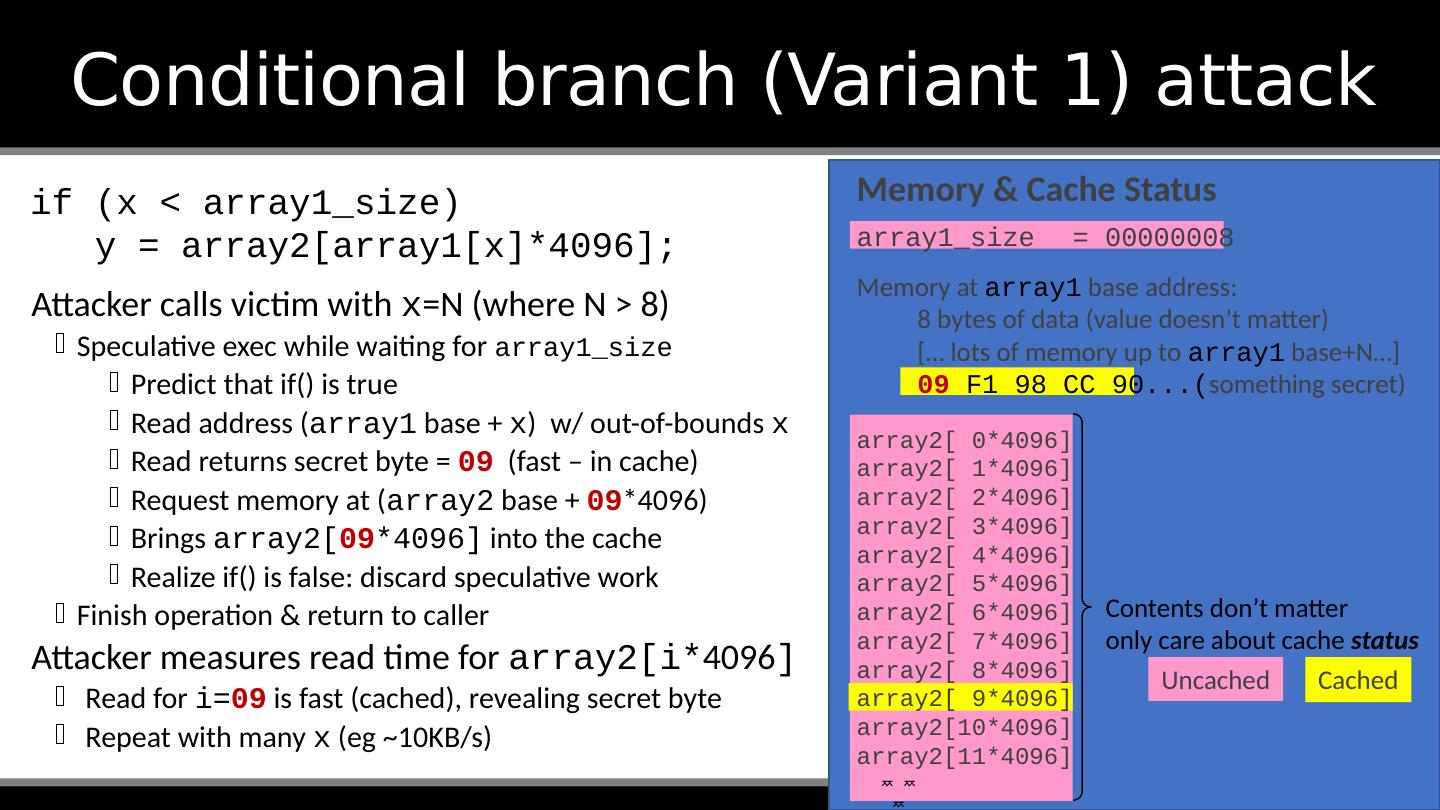 Conditional branch (Variant 1) attack

if (x < array1_size)
  y = array2[array1[x]*4096];

Attacker calls victim with x=N (where N > 8)
Speculative exec while waiting for array1_size
Predict that if() is true
Read address (array1 base + x) w/ out-of-bounds x
Read returns secret byte = 09 (fast – in cache)
Request memory at (array2 base + 09*4096)
Brings array2[09*4096] into the cache
Realize if() is false: discard speculative work
Finish operation & return to caller
Attacker measures read time for array2[i*4096]
Read for i=09 is fast (cached), revealing secret byte
Repeat with many x (eg ~10KB/s)

Memory & Cache Status

array1_size = 00000008

Memory at array1 base address:
8 bytes of data (value doesn't matter)
[… lots of memory up to array1 base+N…]
09 F1 98 CC 90...(something secret)

array2[ 0*4096]
array2[ 1*4096]
array2[ 2*4096]
array2[ 3*4096]
array2[ 4*4096]
array2[ 5*4096]
array2[ 6*4096]
array2[ 7*4096]
array2[ 8*4096]
array2[ 9*4096]
array2[10*4096]
array2[11*4096]

Contents don't matter
only care about cache status

Uncached
Cached